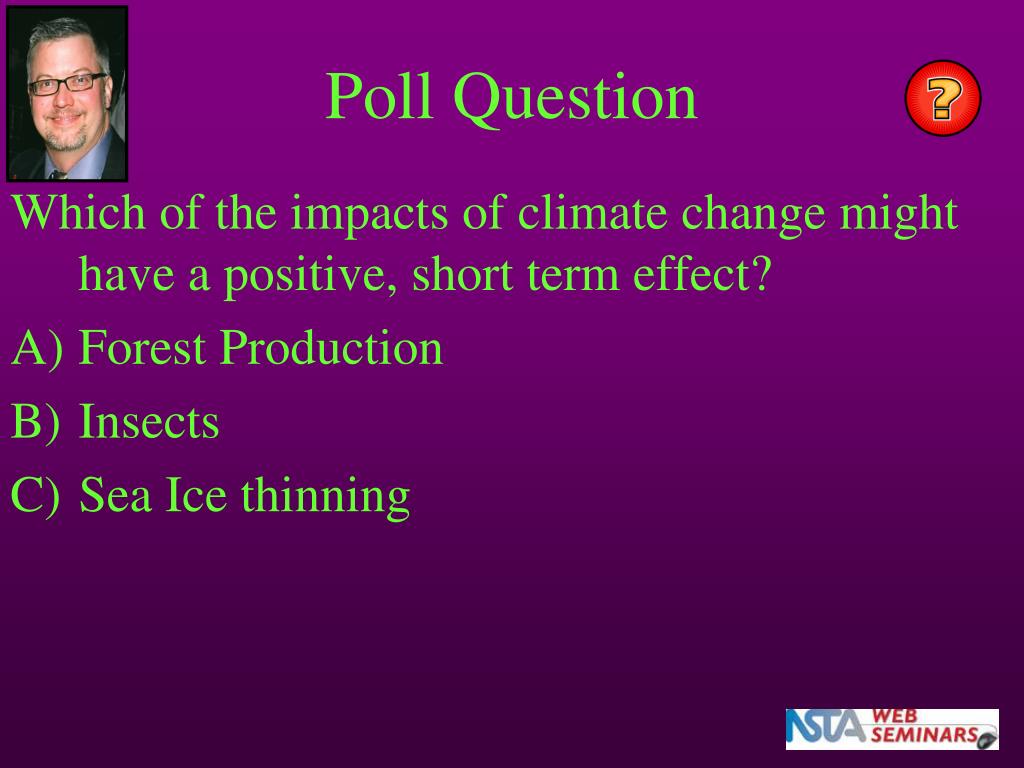 Poll Question

?

Which of the impacts of climate change might have a positive, short term effect?

A) Forest Production

B) Insects

C) Sea Ice thinning

NSTA WEB SEMINARS